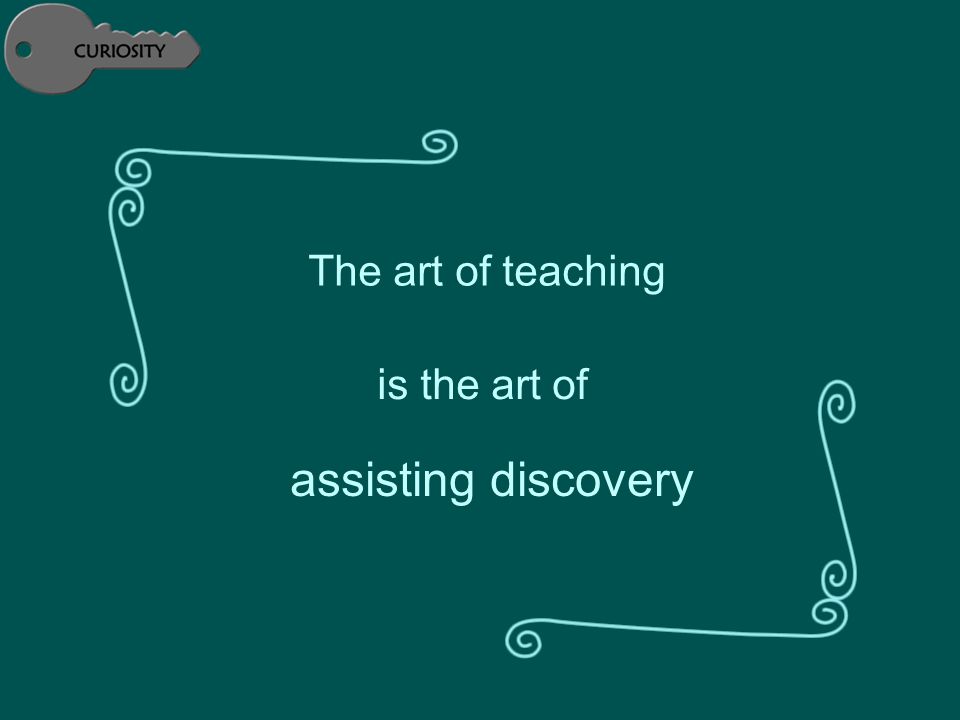 CURIOSITY

The art of teaching

is the art of

assisting discovery